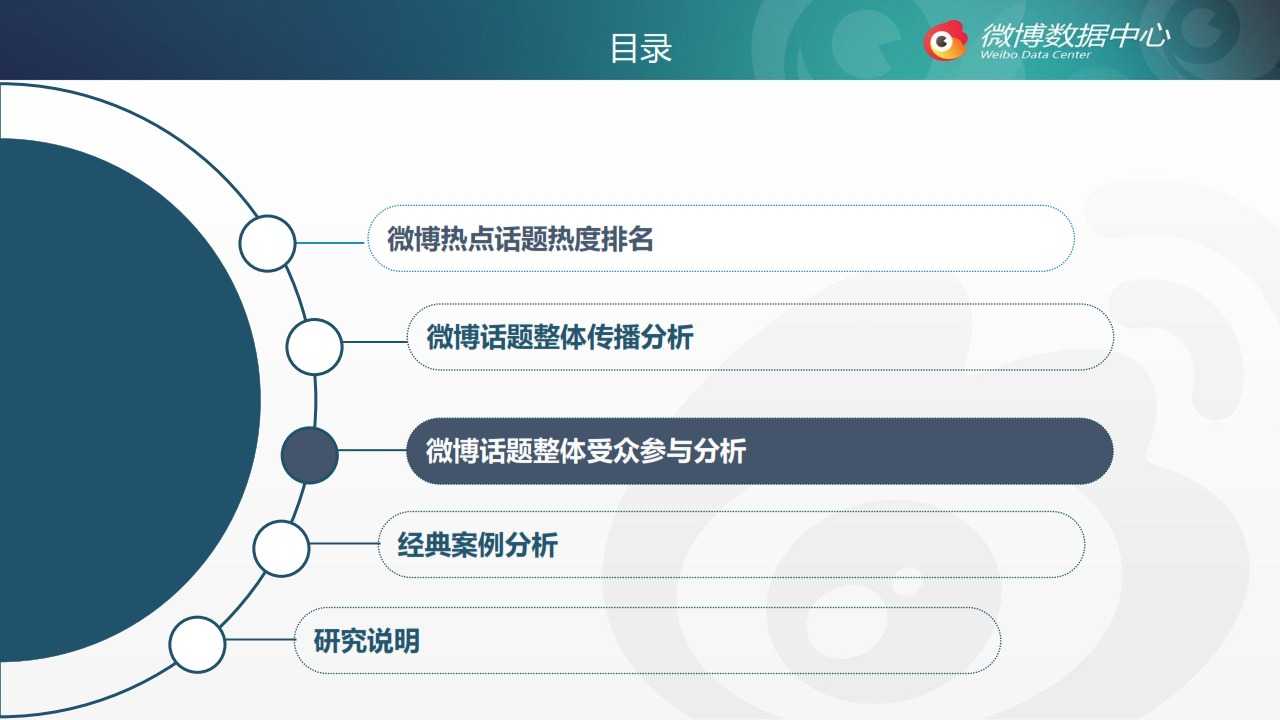 目录

微博数据中心
Weibo Data Center

微博热点话题热度排名

微博话题整体传播分析

微博话题整体受众参与分析

经典案例分析

研究说明